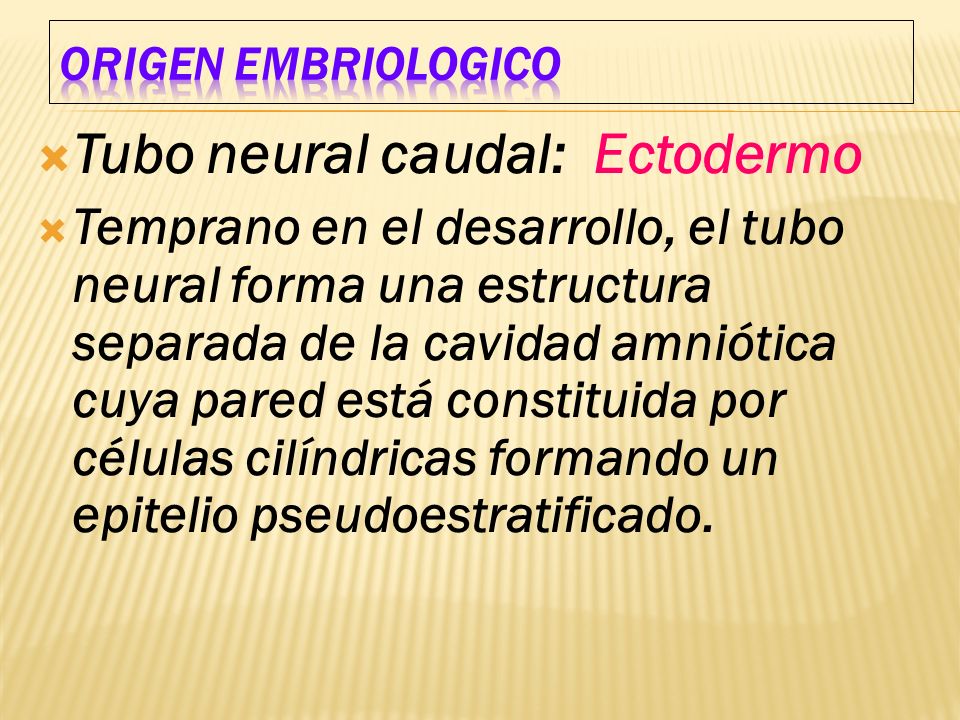 ORIGEN EMBRIOLOGICO

Tubo neural caudal: Ectodermo

Temprano en el desarrollo, el tubo neural forma una estructura separada de la cavidad amniótica cuya pared está constituida por células cilíndricas formando un epitelio pseudoestratificado.